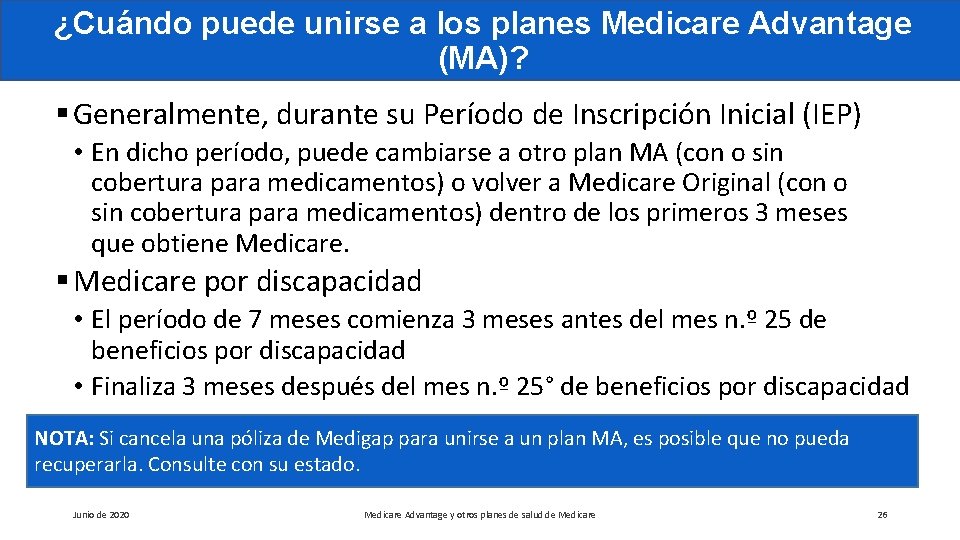 ¿Cuándo puede unirse a los planes Medicare Advantage (MA)?

▪ Generalmente, durante su Período de Inscripción Inicial (IEP)

• En dicho período, puede cambiarse a otro plan MA (con o sin cobertura para medicamentos) o volver a Medicare Original (con o sin cobertura para medicamentos) dentro de los primeros 3 meses que obtiene Medicare.

▪ Medicare por discapacidad

• El período de 7 meses comienza 3 meses antes del mes n.º 25 de beneficios por discapacidad

• Finaliza 3 meses después del mes n.º 25° de beneficios por discapacidad

NOTA: Si cancela una póliza de Medigap para unirse a un plan MA, es posible que no pueda recuperarla. Consulte con su estado.

Junio de 2020

Medicare Advantage y otros planes de salud de Medicare

26